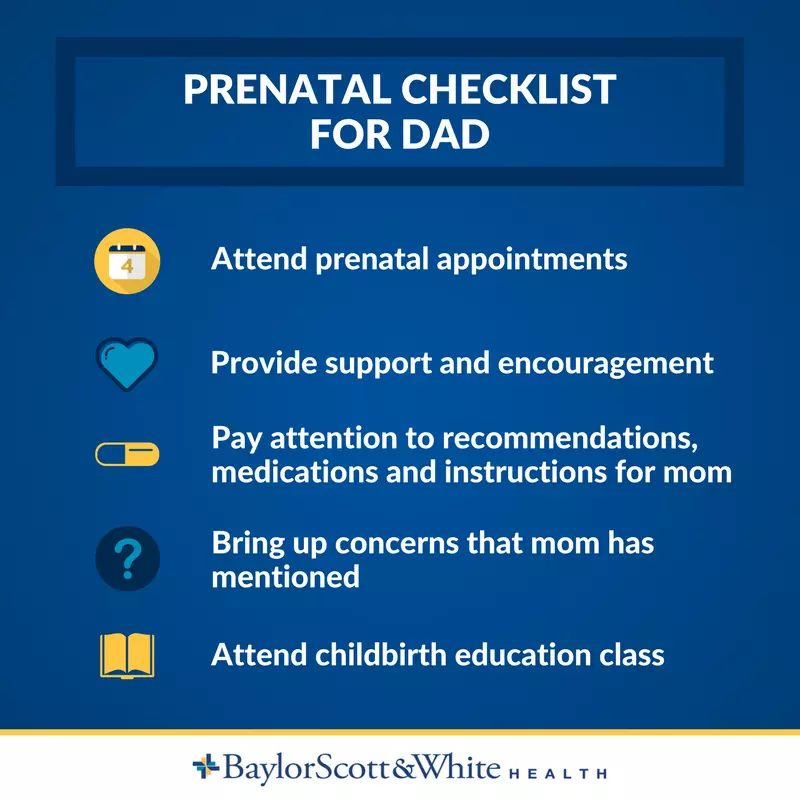 PRENATAL CHECKLIST FOR DAD

4

Attend prenatal appointments

Provide support and encouragement

Pay attention to recommendations, medications and instructions for mom

?

Bring up concerns that mom has mentioned

Attend childbirth education class

BaylorScott&White HEALTH